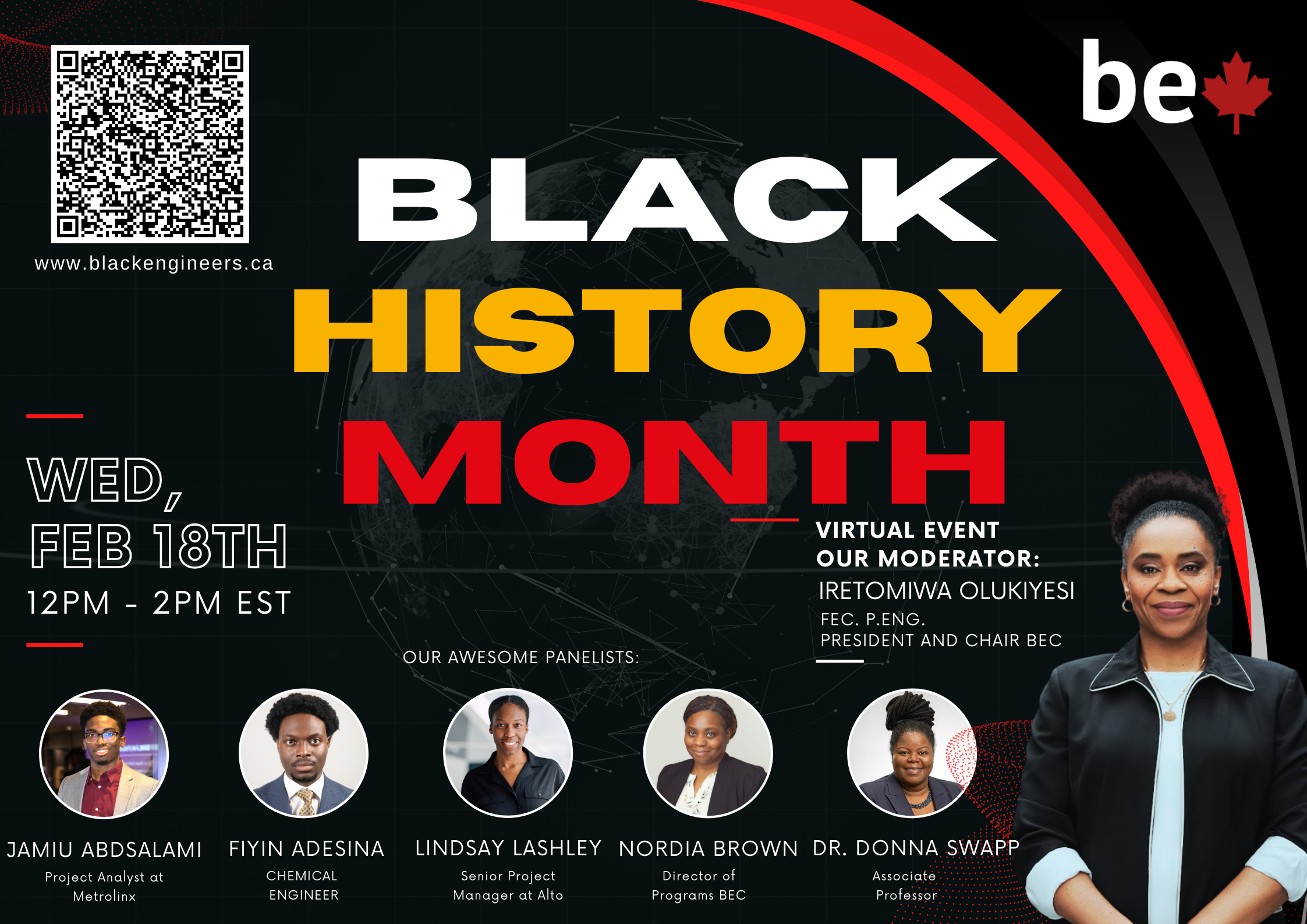 www.blackengineers.ca

be

BLACK
HISTORY
MONTH

WED,
FEB 18TH
12PM - 2PM EST

VIRTUAL EVENT
OUR MODERATOR:
IRETOMIWA OLUKIYESI
FEC. P.ENG.
PRESIDENT AND CHAIR BEC

OUR AWESOME PANELISTS:

JAMIU ABDSALAMI
Project Analyst at Metrolinx

FIYIN ADESINA
CHEMICAL ENGINEER

LINDSAY LASHLEY
Senior Project Manager at Alto

NORDIA BROWN
Director of Programs BEC

DR. DONNA SWAPP
Associate Professor